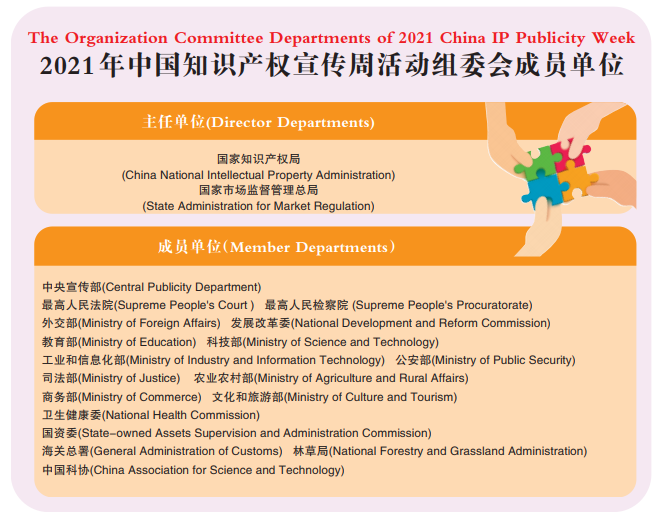 The Organization Committee Departments of 2021 China IP Publicity Week
2021年中国知识产权宣传周活动组委会成员单位

主任单位(Director Departments)

国家知识产权局
(China National Intellectual Property Administration)
国家市场监督管理总局
(State Administration for Market Regulation)

成员单位(Member Departments)

中央宣传部(Central Publicity Department)
最高人民法院(Supreme People's Court ) 最高人民检察院 (Supreme People's Procuratorate)
外交部(Ministry of Foreign Affairs) 发展改革委(National Development and Reform Commission)
教育部(Ministry of Education) 科技部(Ministry of Science and Technology)
工业和信息化部(Ministry of Industry and Information Technology) 公安部(Ministry of Public Security)
司法部(Ministry of Justice) 农业农村部(Ministry of Agriculture and Rural Affairs)
商务部(Ministry of Commerce) 文化和旅游部(Ministry of Culture and Tourism)
卫生健康委(National Health Commission)
国资委(State-owned Assets Supervision and Administration Commission)
海关总署(General Administration of Customs) 林草局(National Forestry and Grassland Administration)
中国科协(China Association for Science and Technology)